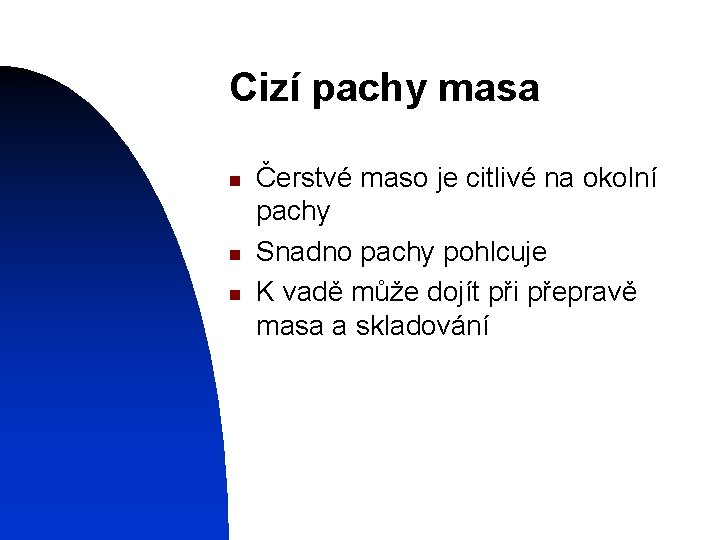 Cizí pachy masa

- Čerstvé maso je citlivé na okolní pachy
- Snadno pachy pohlcuje
- K vadě může dojít při přepravě masa a skladování